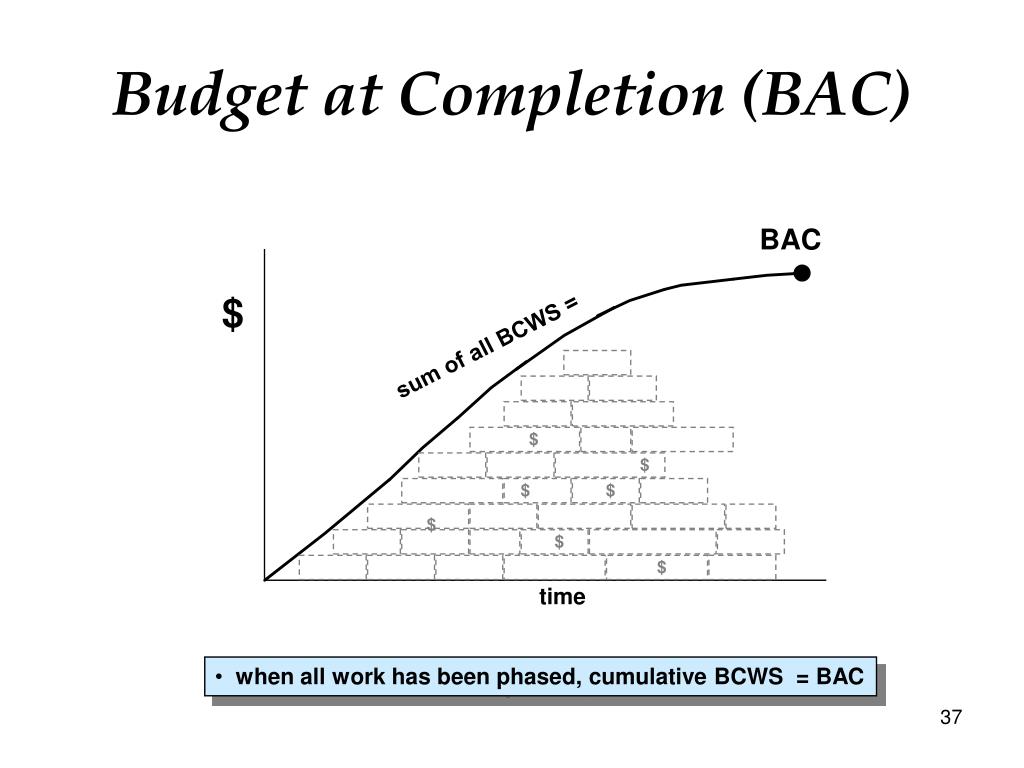 Budget at Completion (BAC)

BAC

$

sum of all BCWS =

$
$
$
$
$
$
$

time

• when all work has been phased, cumulative BCWS = BAC

37